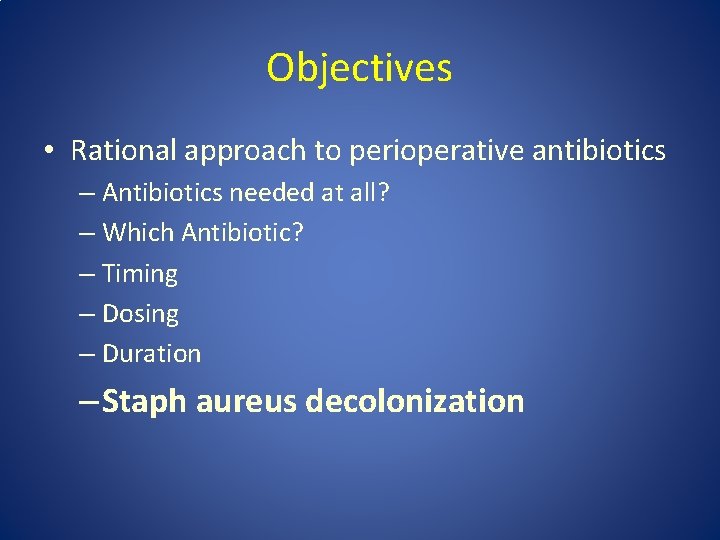 Objectives

• Rational approach to perioperative antibiotics
– Antibiotics needed at all?
– Which Antibiotic?
– Timing
– Dosing
– Duration
– Staph aureus decolonization